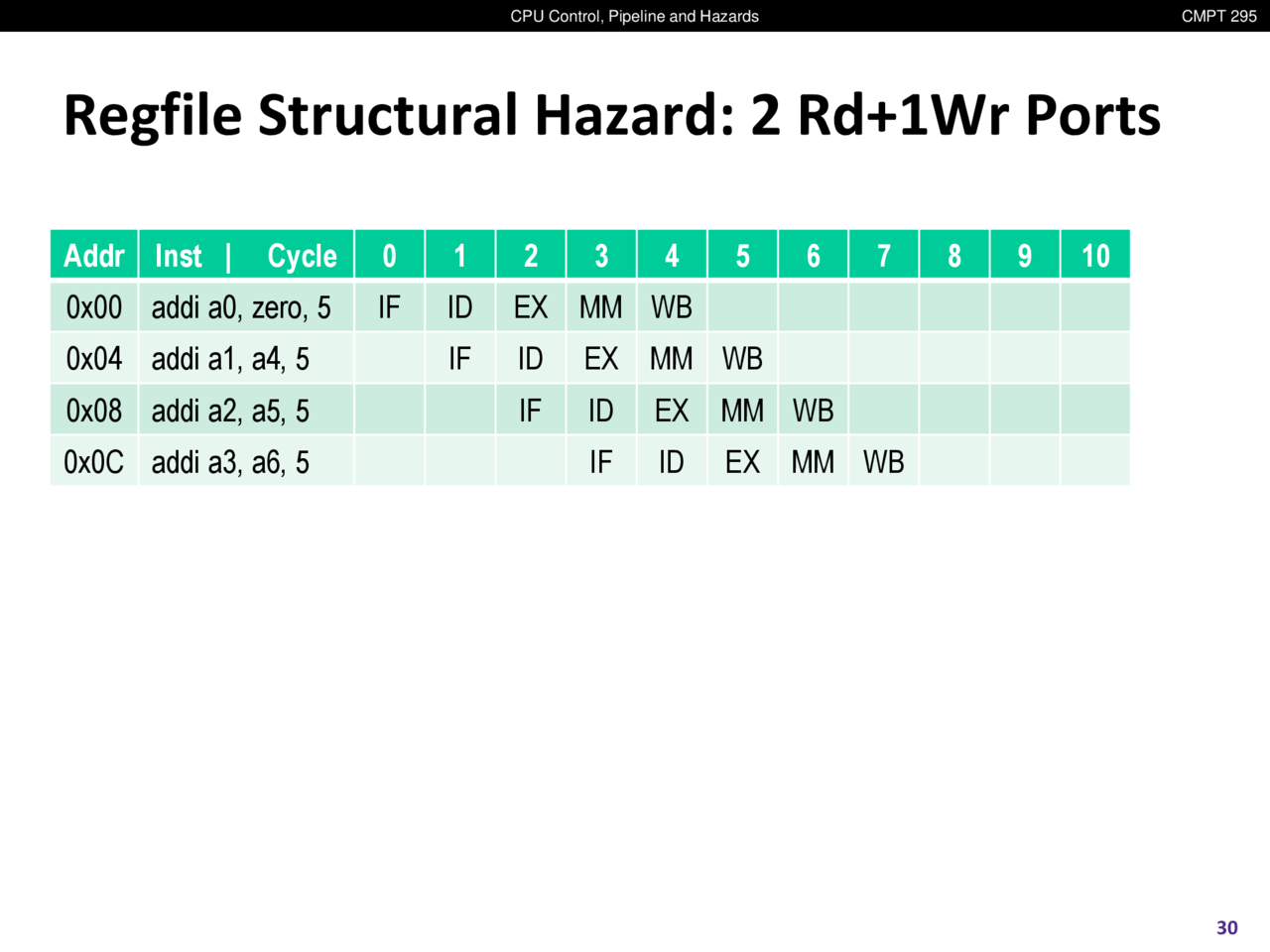 CPU Control, Pipeline and Hazards

CMPT 295

Regfile Structural Hazard: 2 Rd+1Wr Ports

| Addr | Inst \| Cycle | 0 | 1 | 2 | 3 | 4 | 5 | 6 | 7 | 8 | 9 | 10 |
|---|---|---|---|---|---|---|---|---|---|---|---|---|
| 0x00 | addi a0, zero, 5 | IF | ID | EX | MM | WB | | | | | | |
| 0x04 | addi a1, a4, 5 | | IF | ID | EX | MM | WB | | | | | |
| 0x08 | addi a2, a5, 5 | | | IF | ID | EX | MM | WB | | | | |
| 0x0C | addi a3, a6, 5 | | | | IF | ID | EX | MM | WB | | | |

30